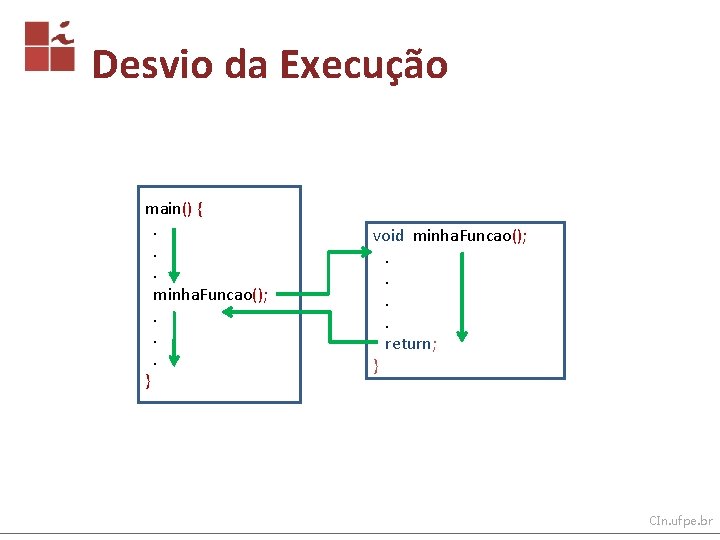 Desvio da Execução

main() {
.
.
.
minhaFuncao();
.
.
.
}

void minhaFuncao();
.
.
.
.
return;
}

CIn.ufpe.br